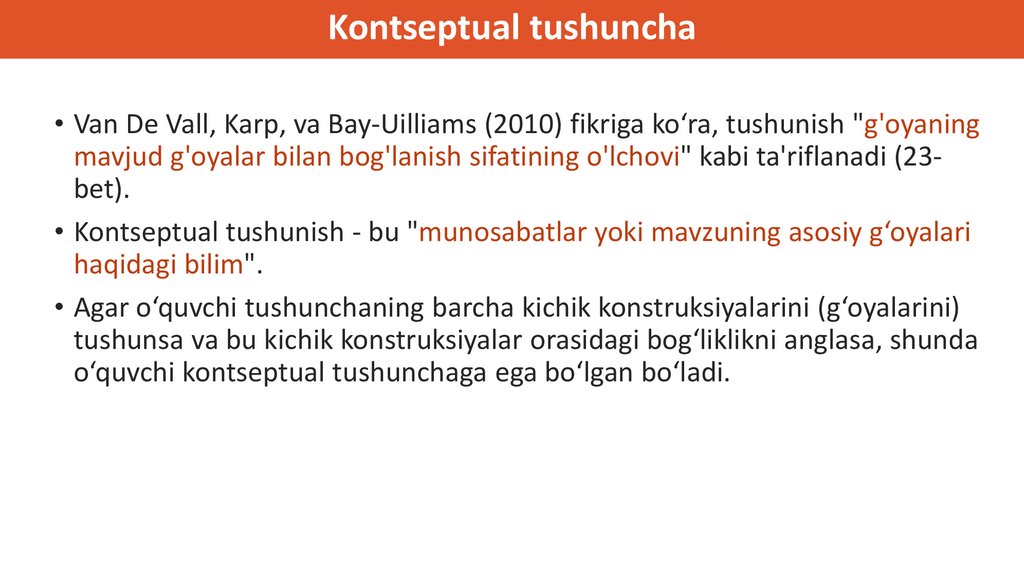 Kontseptual tushuncha

• Van De Vall, Karp, va Bay-Uilliams (2010) fikriga koʻra, tushunish "g'oyaning mavjud g'oyalar bilan bog'lanish sifatining o'lchovi" kabi ta'riflanadi (23-bet).

• Kontseptual tushunish - bu "munosabatlar yoki mavzuning asosiy gʻoyalari haqidagi bilim".

• Agar oʻquvchi tushunchaning barcha kichik konstruksiyalarini (gʻoyalarini) tushunsa va bu kichik konstruksiyalar orasidagi bogʻliklikni anglasa, shunda oʻquvchi kontseptual tushunchaga ega boʻlgan boʻladi.